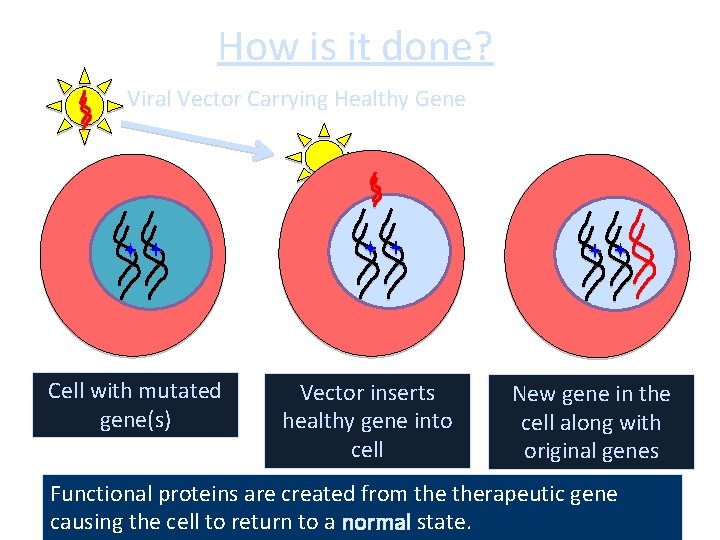 How is it done?

Viral Vector Carrying Healthy Gene

Cell with mutated gene(s)

Vector inserts healthy gene into cell

New gene in the cell along with original genes

Functional proteins are created from the therapeutic gene causing the cell to return to a normal state.